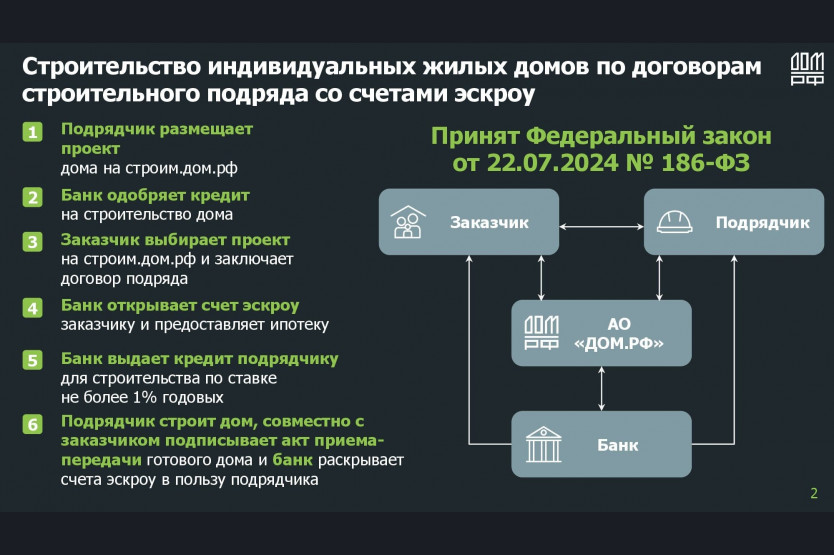 Строительство индивидуальных жилых домов по договорам строительного подряда со счетами эскроу

ДОМ РФ

1 Подрядчик размещает проект дома на строим.дом.рф

2 Банк одобряет кредит на строительство дома

3 Заказчик выбирает проект на строим.дом.рф и заключает договор подряда

4 Банк открывает счет эскроу заказчику и предоставляет ипотеку

5 Банк выдает кредит подрядчику для строительства по ставке не более 1% годовых

6 Подрядчик строит дом, совместно с заказчиком подписывает акт приема-передачи готового дома и банк раскрывает счета эскроу в пользу подрядчика

Принят Федеральный закон от 22.07.2024 № 186-ФЗ

Заказчик

Подрядчик

ДОМ РФ

АО «ДОМ.РФ»

Банк

2